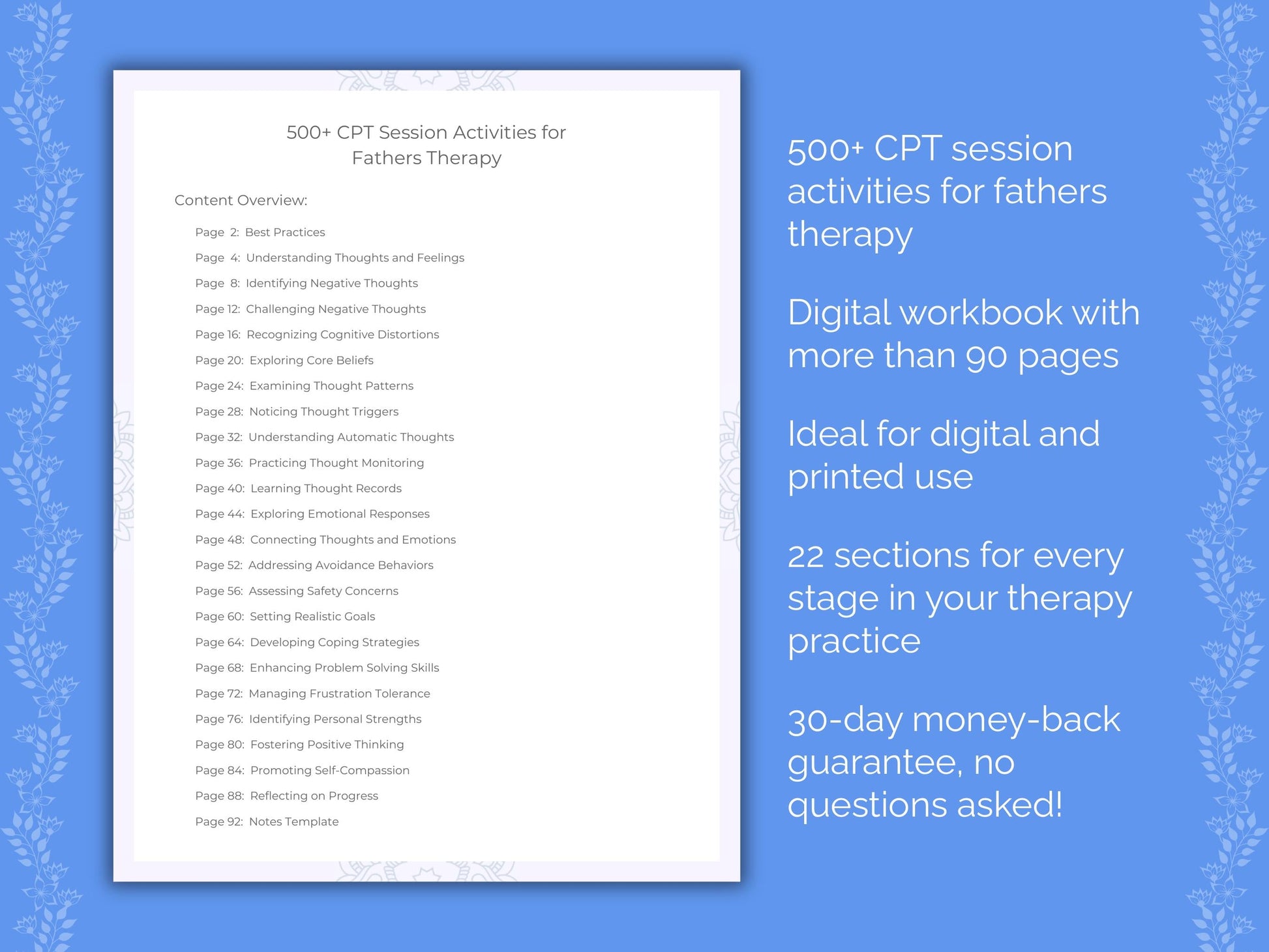 500+ CPT Session Activities for Fathers Therapy

Content Overview:

Page 2: Best Practices
Page 4: Understanding Thoughts and Feelings
Page 8: Identifying Negative Thoughts
Page 12: Challenging Negative Thoughts
Page 16: Recognizing Cognitive Distortions
Page 20: Exploring Core Beliefs
Page 24: Examining Thought Patterns
Page 28: Noticing Thought Triggers
Page 32: Understanding Automatic Thoughts
Page 36: Practicing Thought Monitoring
Page 40: Learning Thought Records
Page 44: Exploring Emotional Responses
Page 48: Connecting Thoughts and Emotions
Page 52: Addressing Avoidance Behaviors
Page 56: Assessing Safety Concerns
Page 60: Setting Realistic Goals
Page 64: Developing Coping Strategies
Page 68: Enhancing Problem Solving Skills
Page 72: Managing Frustration Tolerance
Page 76: Identifying Personal Strengths
Page 80: Fostering Positive Thinking
Page 84: Promoting Self-Compassion
Page 88: Reflecting on Progress
Page 92: Notes Template

500+ CPT session activities for fathers therapy

Digital workbook with more than 90 pages

Ideal for digital and printed use

22 sections for every stage in your therapy practice

30-day money-back guarantee, no questions asked!